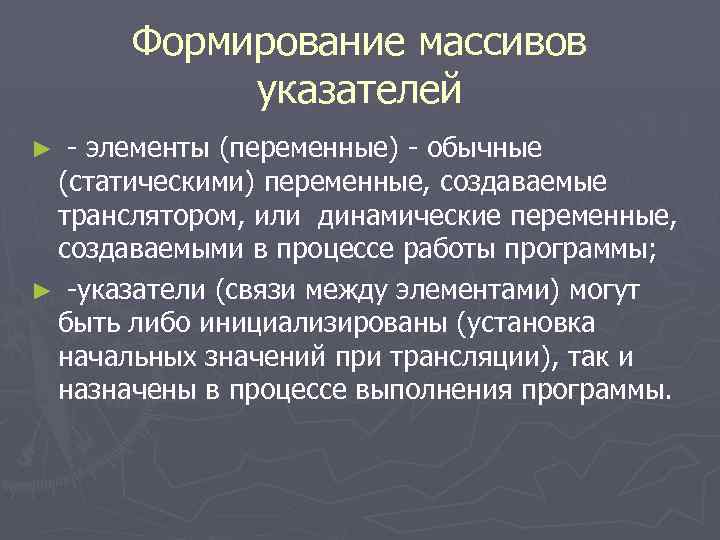 Формирование массивов указателей

► - элементы (переменные) - обычные (статическими) переменные, создаваемые транслятором, или динамические переменные, создаваемыми в процессе работы программы;

► -указатели (связи между элементами) могут быть либо инициализированы (установка начальных значений при трансляции), так и назначены в процессе выполнения программы.